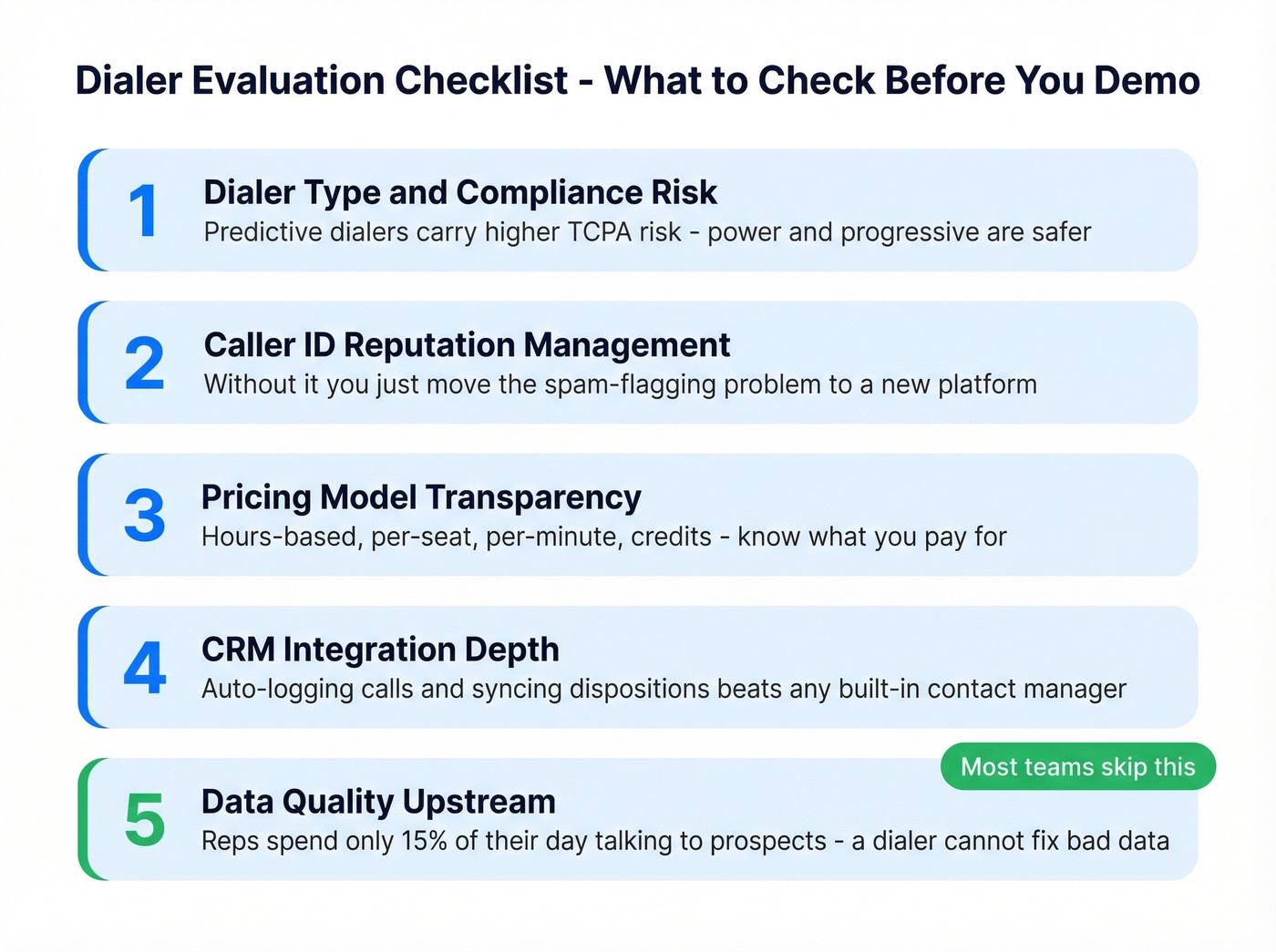 Dialer Evaluation Checklist - What to Check Before You Demo

1
Dialer Type and Compliance Risk
Predictive dialers carry higher TCPA risk - power and progressive are safer

2
Caller ID Reputation Management
Without it you just move the spam-flagging problem to a new platform

3
Pricing Model Transparency
Hours-based, per-seat, per-minute, credits - know what you pay for

4
CRM Integration Depth
Auto-logging calls and syncing dispositions beats any built-in contact manager

Most teams skip this
5
Data Quality Upstream
Reps spend only 15% of their day talking to prospects - a dialer cannot fix bad data